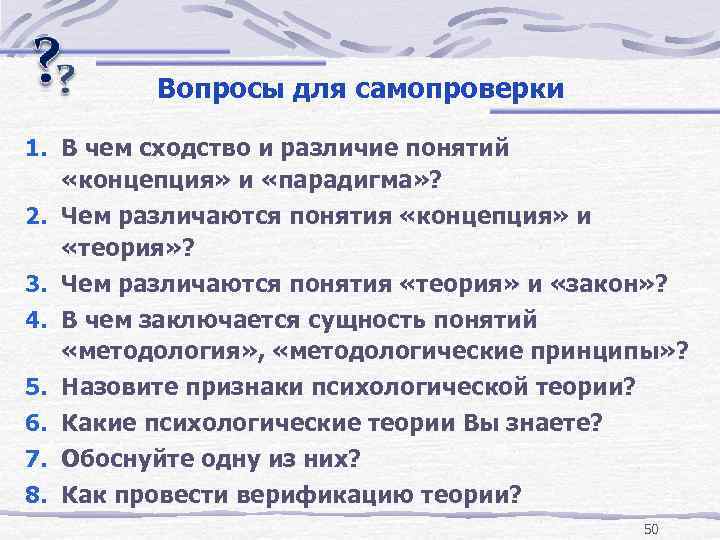 ??

Вопросы для самопроверки

1. В чем сходство и различие понятий «концепция» и «парадигма»?
2. Чем различаются понятия «концепция» и «теория»?
3. Чем различаются понятия «теория» и «закон»?
4. В чем заключается сущность понятий «методология», «методологические принципы»?
5. Назовите признаки психологической теории?
6. Какие психологические теории Вы знаете?
7. Обоснуйте одну из них?
8. Как провести верификацию теории?

50